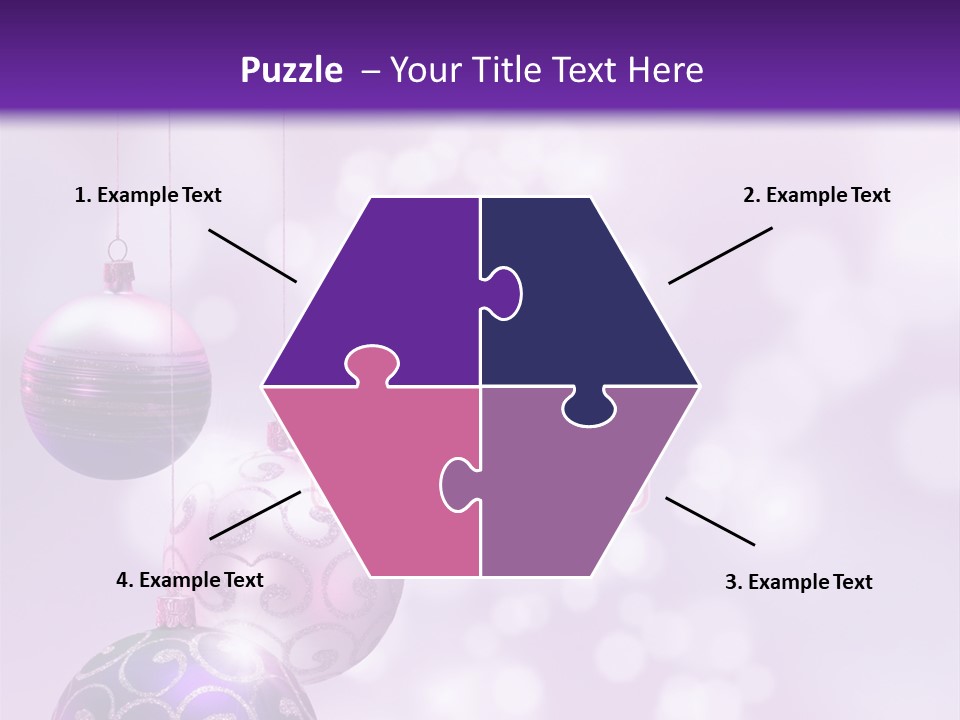 Puzzle – Your Title Text Here

1. Example Text

2. Example Text

4. Example Text

3. Example Text